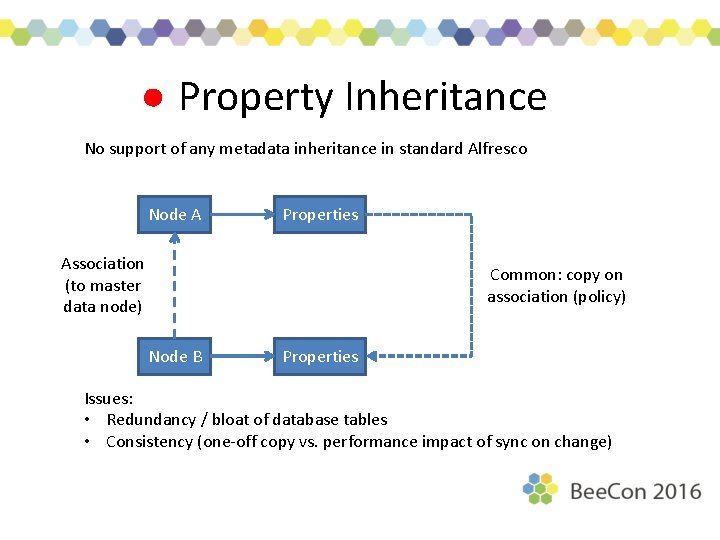 Property Inheritance

No support of any metadata inheritance in standard Alfresco

Node A

Properties

Association (to master data node)

Common: copy on association (policy)

Node B

Properties

Issues:
• Redundancy / bloat of database tables
• Consistency (one-off copy vs. performance impact of sync on change)

BeeCon 2016